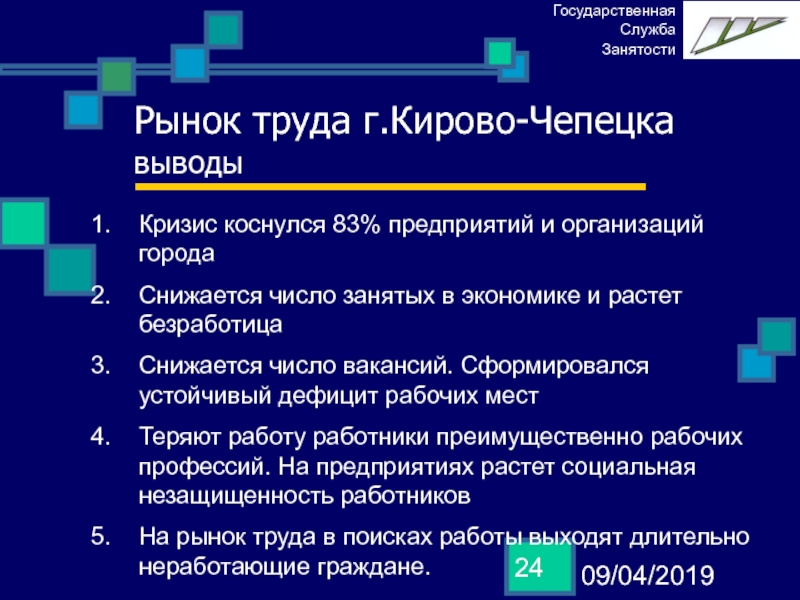 Государственная Служба Занятости

Рынок труда г.Кирово-Чепецка
выводы

1. Кризис коснулся 83% предприятий и организаций города
2. Снижается число занятых в экономике и растет безработица
3. Снижается число вакансий. Сформировался устойчивый дефицит рабочих мест
4. Теряют работу работники преимущественно рабочих профессий. На предприятиях растет социальная незащищенность работников
5. На рынок труда в поисках работы выходят длительно неработающие граждане.

24

09/04/2019